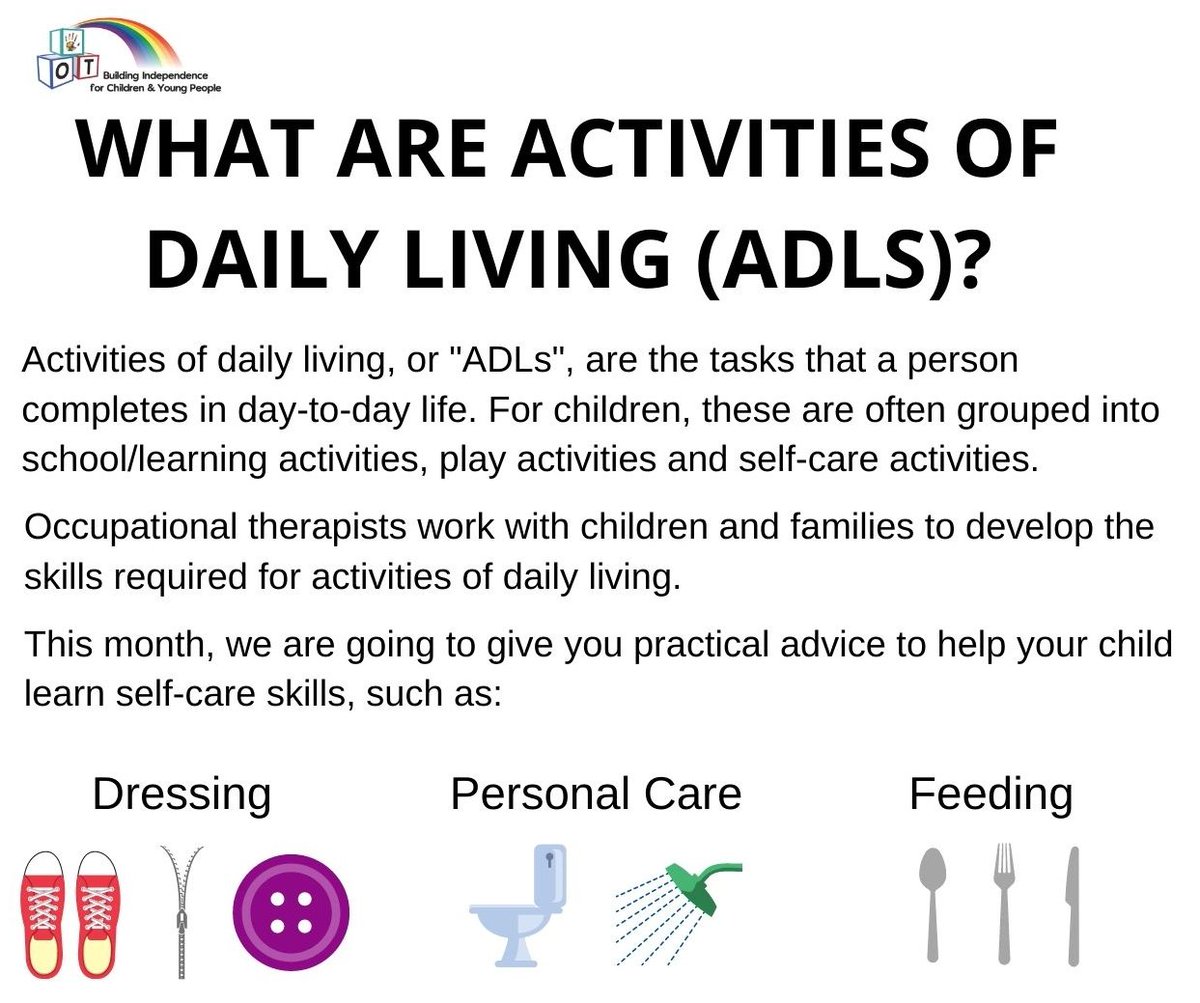 OT Building Independence for Children & Young People

WHAT ARE ACTIVITIES OF DAILY LIVING (ADLS)?

Activities of daily living, or "ADLs", are the tasks that a person completes in day-to-day life. For children, these are often grouped into school/learning activities, play activities and self-care activities.

Occupational therapists work with children and families to develop the skills required for activities of daily living.

This month, we are going to give you practical advice to help your child learn self-care skills, such as:

Dressing

Personal Care

Feeding